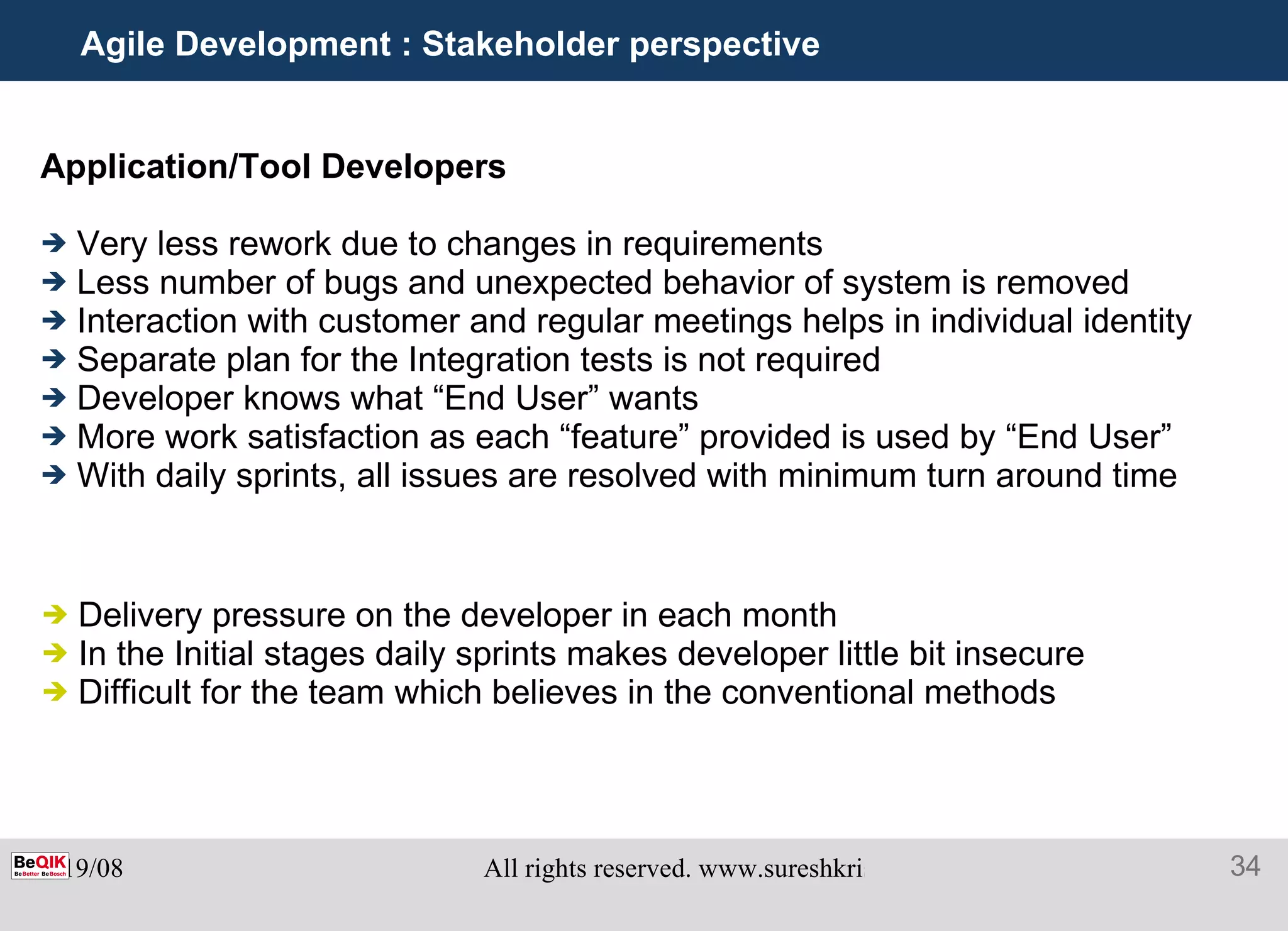 Agile Development : Stakeholder perspective

Application/Tool Developers

➔ Very less rework due to changes in requirements
➔ Less number of bugs and unexpected behavior of system is removed
➔ Interaction with customer and regular meetings helps in individual identity
➔ Separate plan for the Integration tests is not required
➔ Developer knows what “End User” wants
➔ More work satisfaction as each “feature” provided is used by “End User”
➔ With daily sprints, all issues are resolved with minimum turn around time

➔ Delivery pressure on the developer in each month
➔ In the Initial stages daily sprints makes developer little bit insecure
➔ Difficult for the team which believes in the conventional methods

BeQIK BeBetter BeBosch 9/08

All rights reserved. www.sureshkri

34